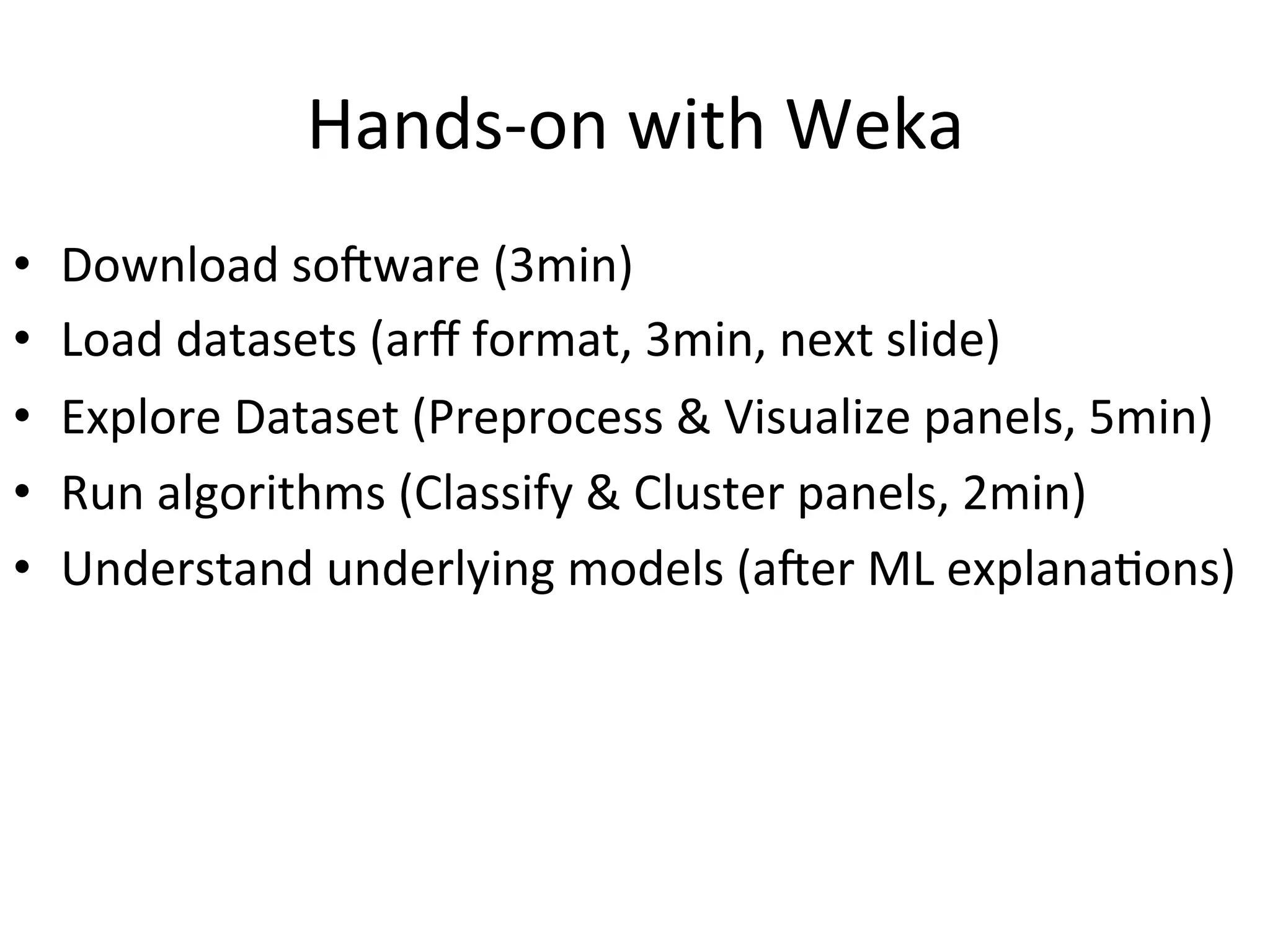 Hands-on with Weka

• Download software (3min)
• Load datasets (arff format, 3min, next slide)
• Explore Dataset (Preprocess & Visualize panels, 5min)
• Run algorithms (Classify & Cluster panels, 2min)
• Understand underlying models (after ML explanations)